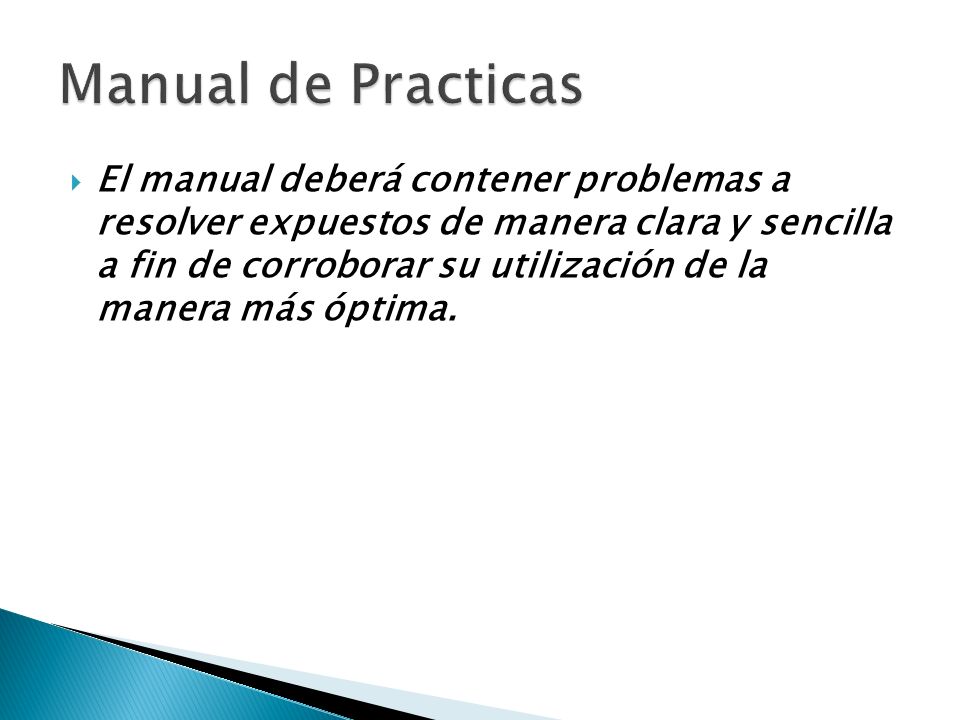 Manual de Practicas

El manual deberá contener problemas a resolver expuestos de manera clara y sencilla a fin de corroborar su utilización de la manera más óptima.